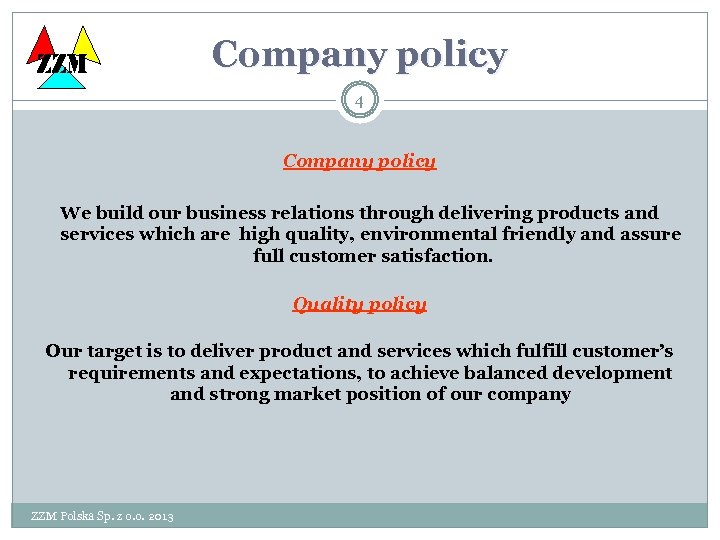 ZZM

Company policy

4

Company policy

We build our business relations through delivering products and services which are high quality, environmental friendly and assure full customer satisfaction.

Quality policy

Our target is to deliver product and services which fulfill customer's requirements and expectations, to achieve balanced development and strong market position of our company

ZZM Polska Sp. z o.o. 2013